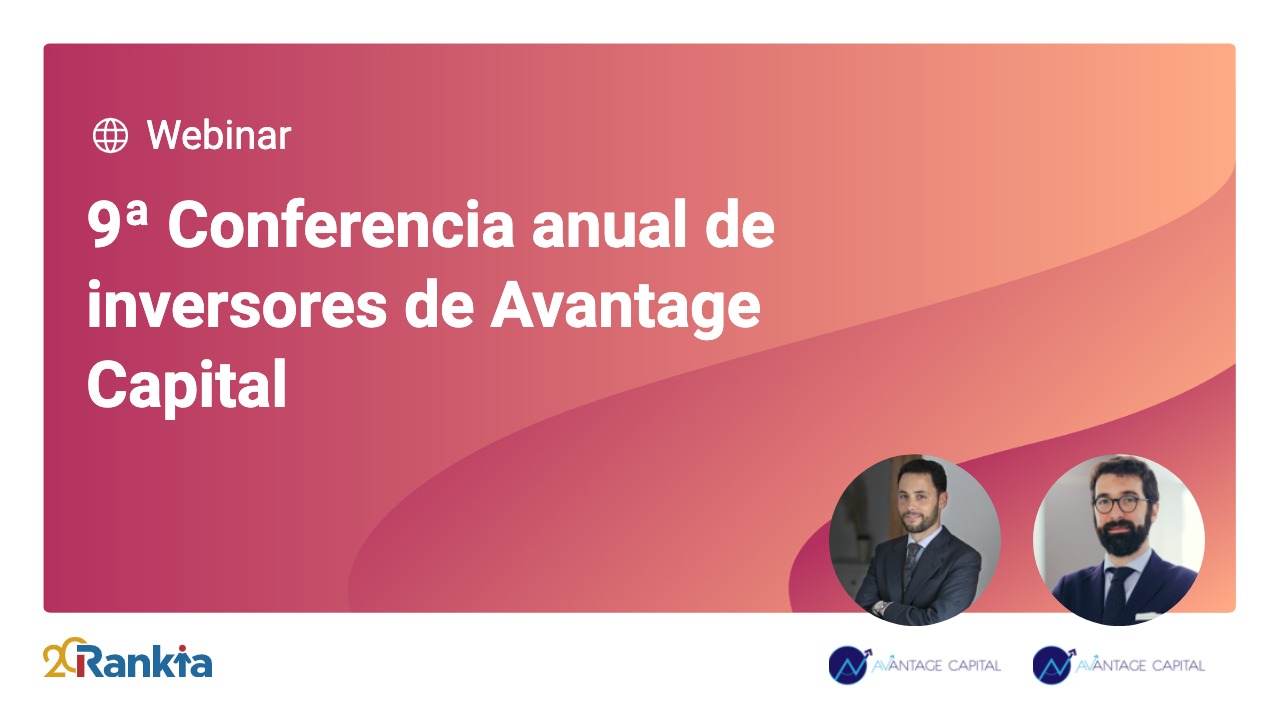 Webinar

9ª Conferencia anual de inversores de Avantage Capital

20 Rankia

AVANTAGE CAPITAL

AVANTAGE CAPITAL